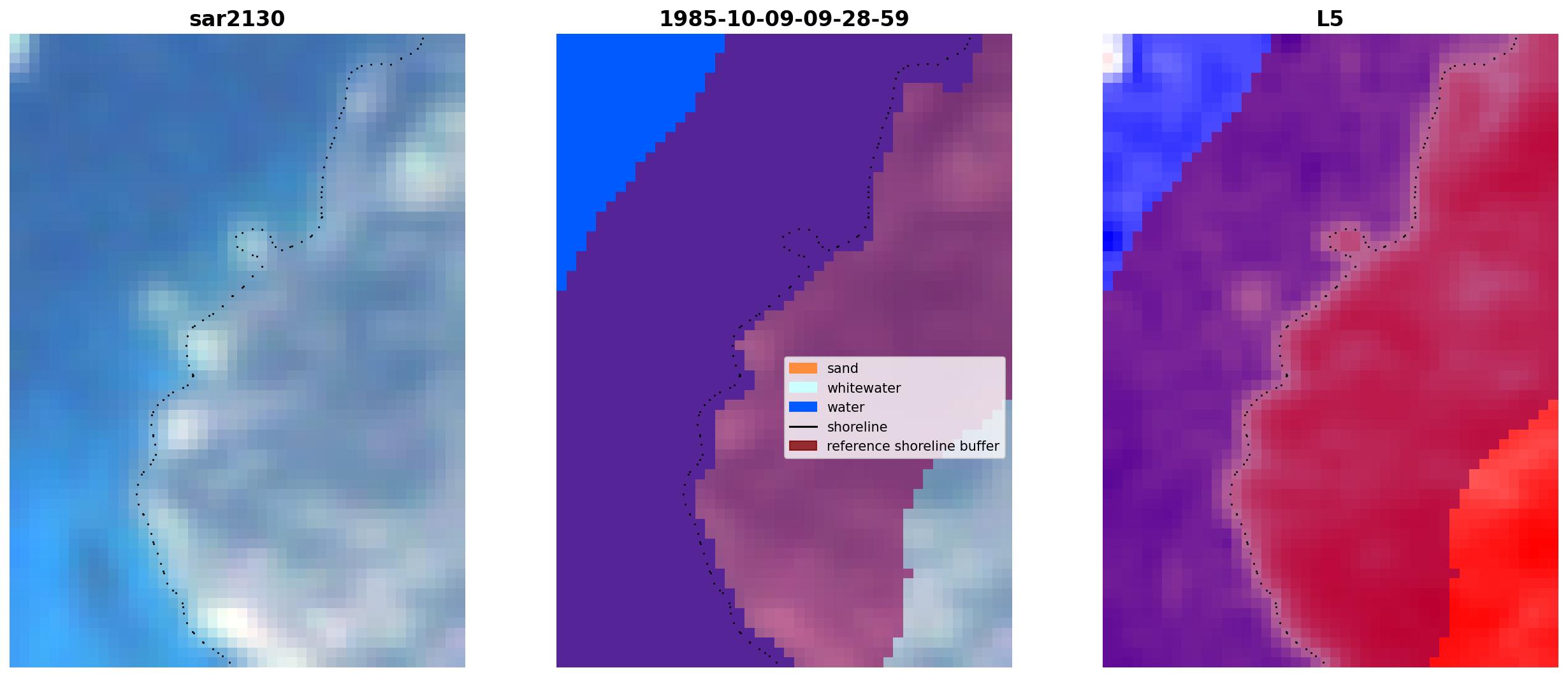 sar2130

1985-10-09-09-28-59

sand
whitewater
water
shoreline
reference shoreline buffer

L5